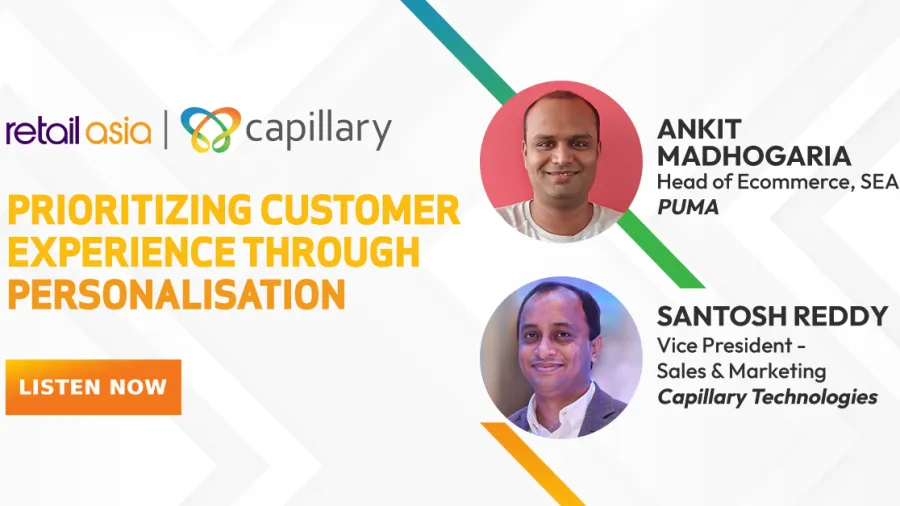 retail asia | capillary

PRIORITIZING CUSTOMER EXPERIENCE THROUGH PERSONALISATION

LISTEN NOW

ANKIT MADHOGARIA
Head of Ecommerce, SEA
PUMA

SANTOSH REDDY
Vice President - Sales & Marketing
Capillary Technologies